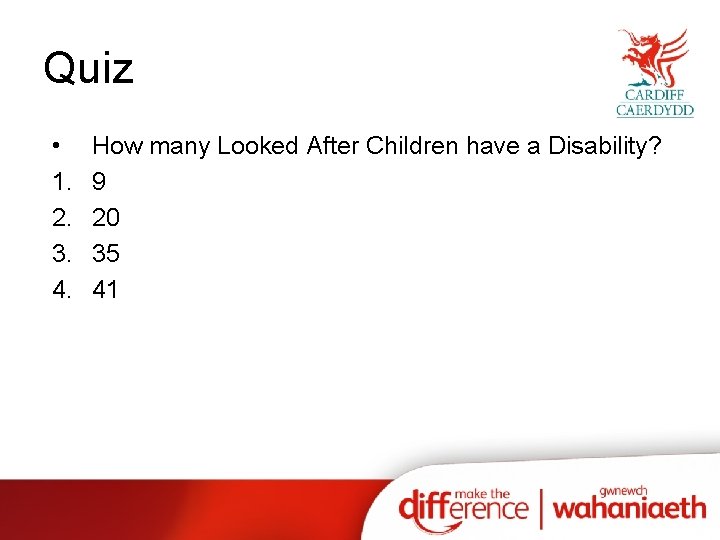 Quiz

CARDIFF
CAERDYDD

• How many Looked After Children have a Disability?
1. 9
2. 20
3. 35
4. 41

make the difference | gwnewch wahaniaeth